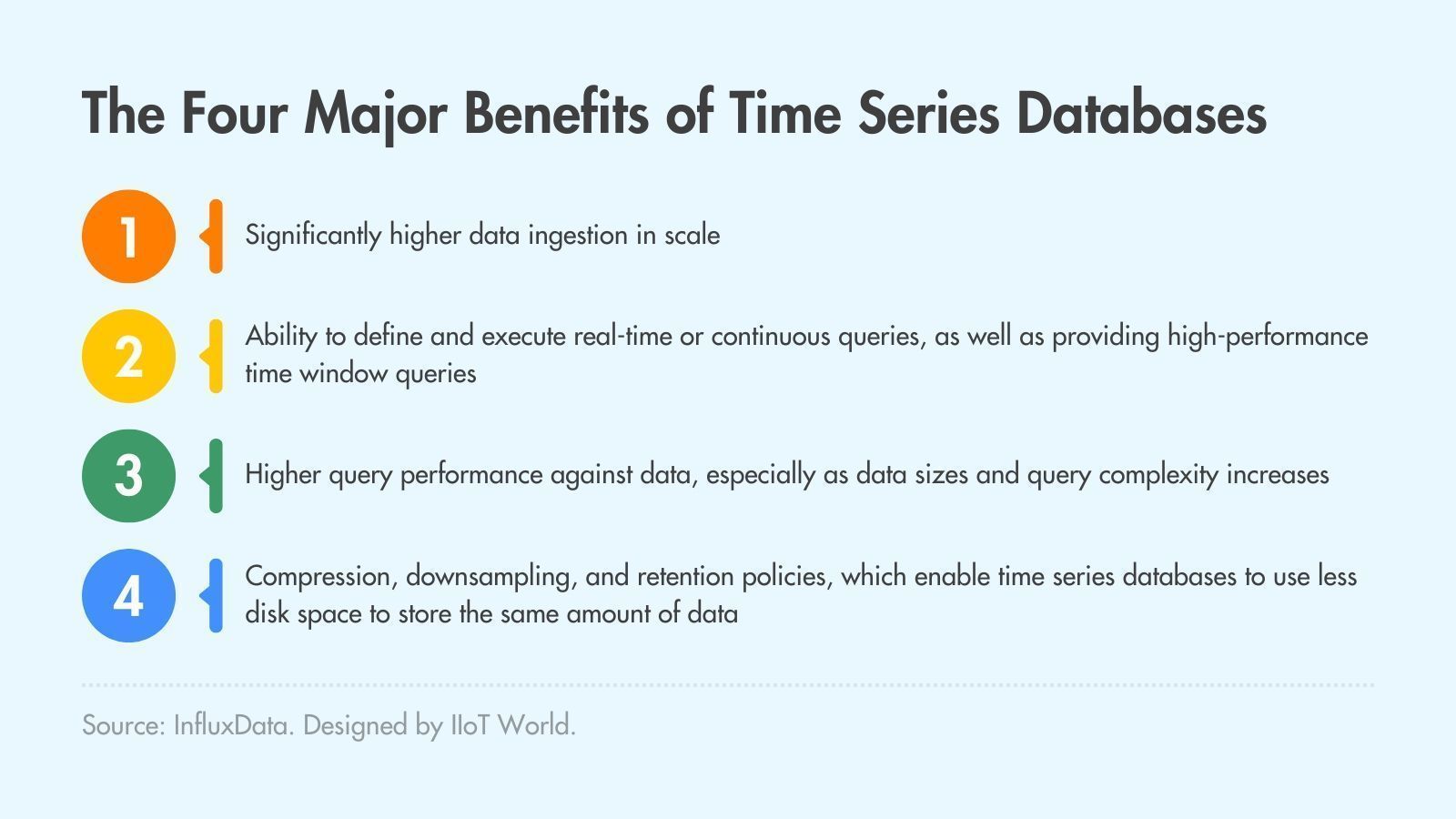 The Four Major Benefits of Time Series Databases

1

Significantly higher data ingestion in scale

2

Ability to define and execute real-time or continuous queries, as well as providing high-performance time window queries

3

Higher query performance against data, especially as data sizes and query complexity increases

4

Compression, downsampling, and retention policies, which enable time series databases to use less disk space to store the same amount of data

Source: InfluxData. Designed by IIoT World.